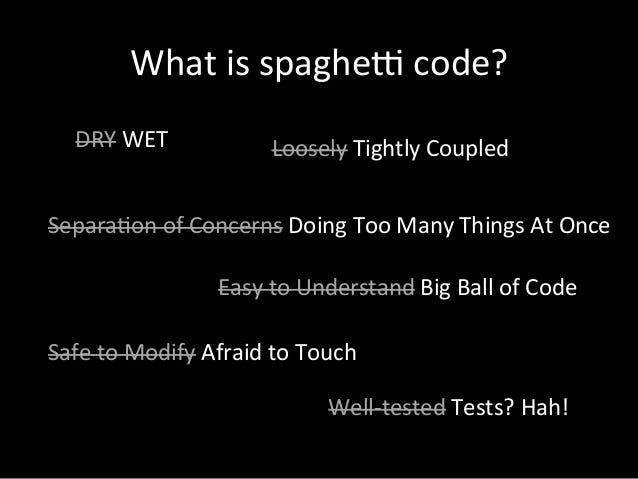 What is spaghetti code?

~~DRY~~ WET

~~Loosely~~ Tightly Coupled

~~Separation of Concerns~~ Doing Too Many Things At Once

~~Easy to Understand~~ Big Ball of Code

~~Safe to Modify~~ Afraid to Touch

~~Well-tested~~ Tests? Hah!